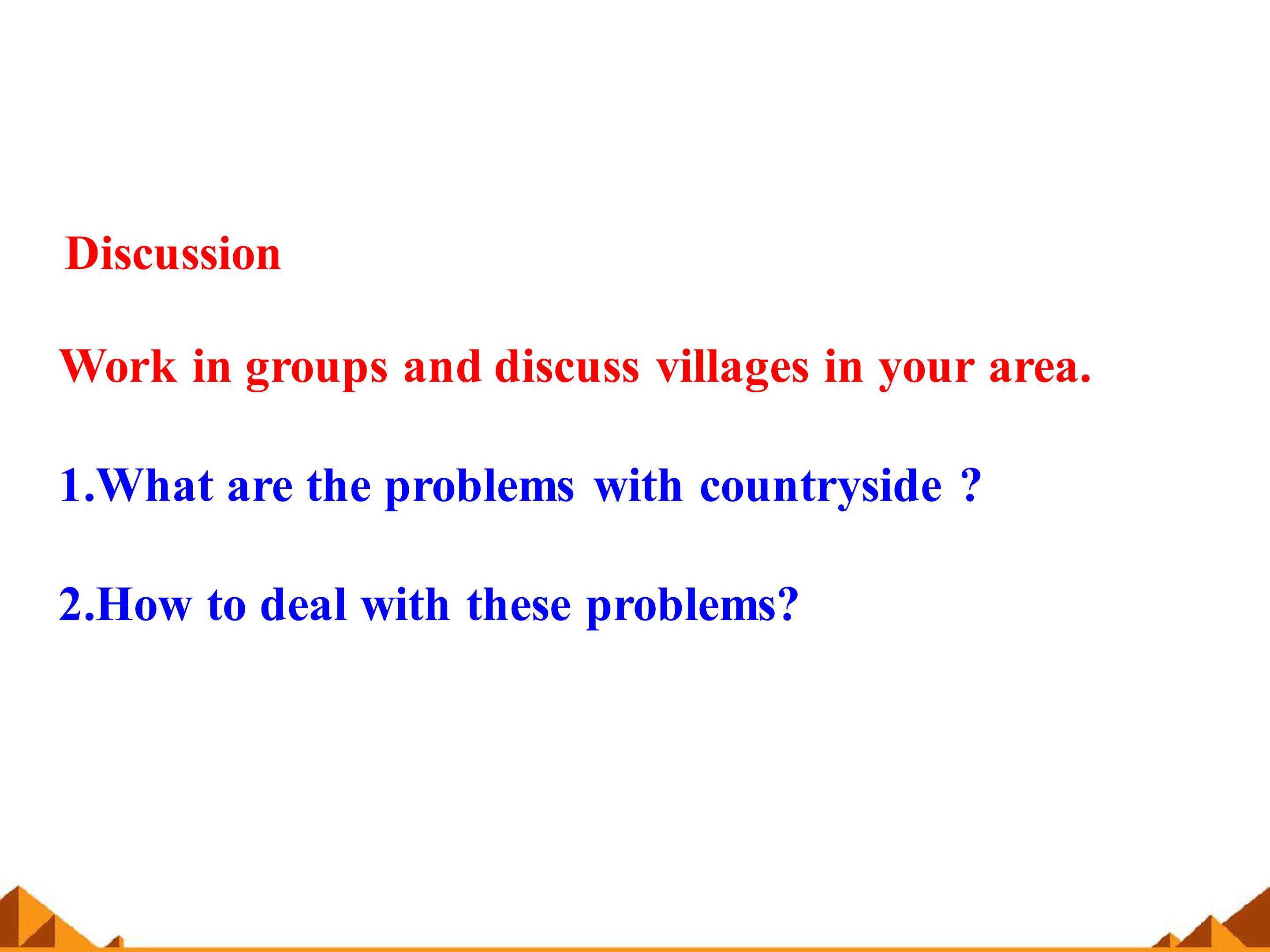 Discussion

Work in groups and discuss villages in your area.

1.What are the problems with countryside ?

2.How to deal with these problems?